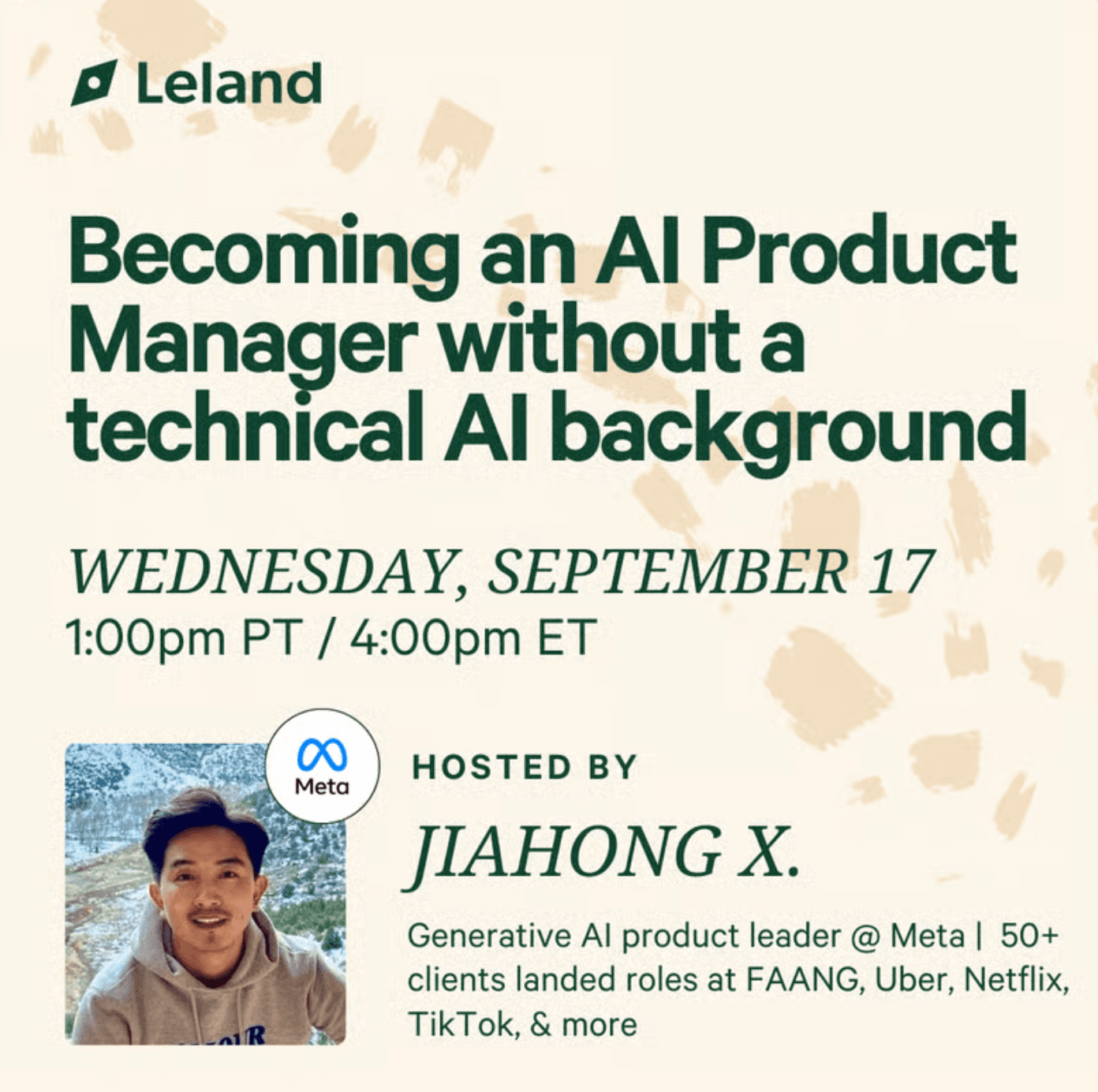 Leland

Becoming an AI Product Manager without a technical AI background

WEDNESDAY, SEPTEMBER 17
1:00pm PT / 4:00pm ET

Meta

HOSTED BY

JIAHONG X.

Generative AI product leader @ Meta | 50+ clients landed roles at FAANG, Uber, Netflix, TikTok, & more